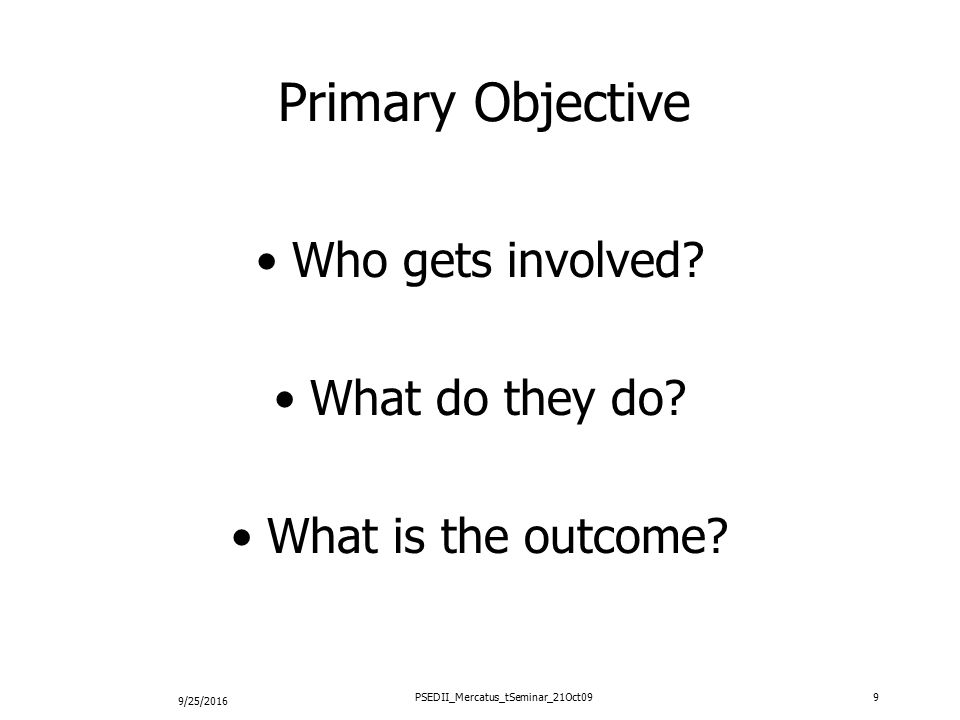 Primary Objective

• Who gets involved?

• What do they do?

• What is the outcome?

9/25/2016

PSEDII_Mercatus_tSeminar_21Oct09

9